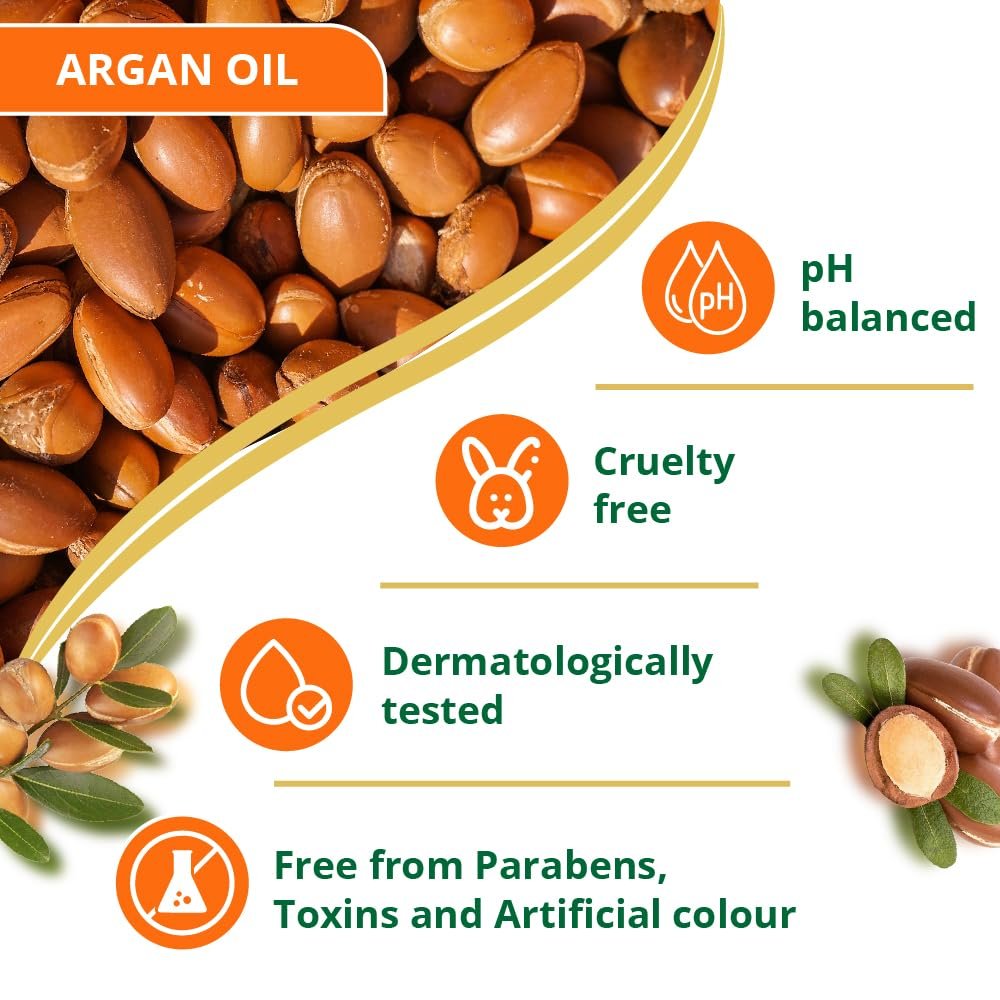 ARGAN OIL

pH

pH balanced

Cruelty free

Dermatologically tested

Free from Parabens, Toxins and Artificial colour